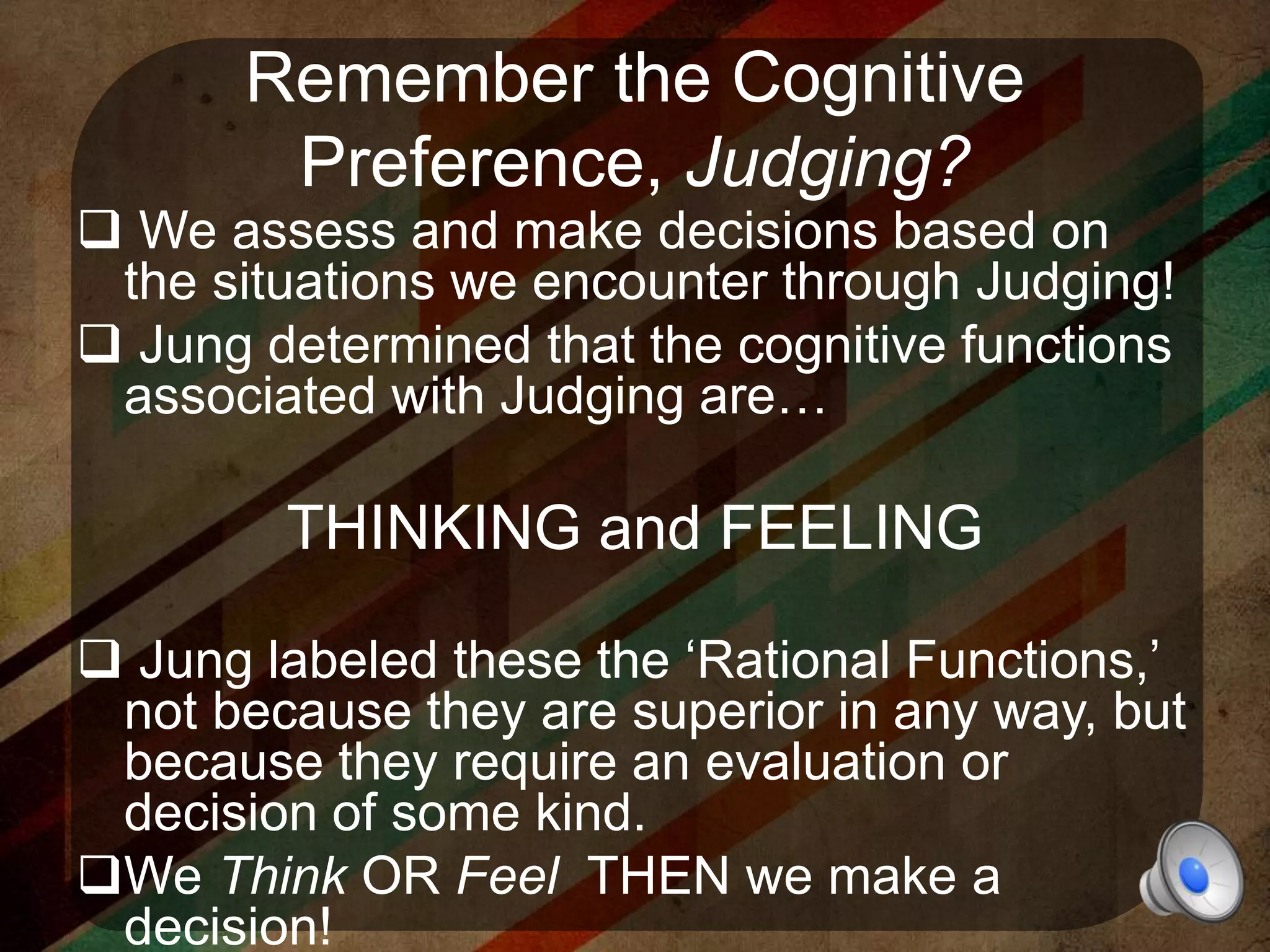 Remember the Cognitive Preference, Judging?

❑ We assess and make decisions based on the situations we encounter through Judging!

❑ Jung determined that the cognitive functions associated with Judging are…

THINKING and FEELING

❑ Jung labeled these the ‘Rational Functions,’ not because they are superior in any way, but because they require an evaluation or decision of some kind.

❑We Think OR Feel THEN we make a decision!